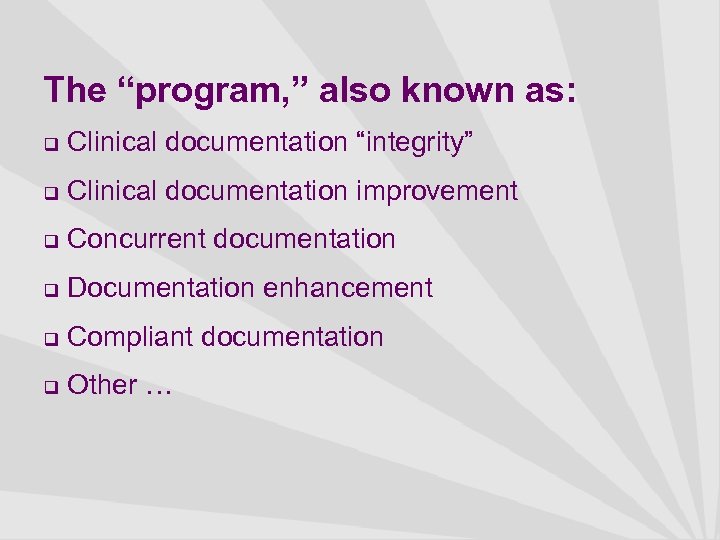 The “program,” also known as:

❑ Clinical documentation “integrity”

❑ Clinical documentation improvement

❑ Concurrent documentation

❑ Documentation enhancement

❑ Compliant documentation

❑ Other …